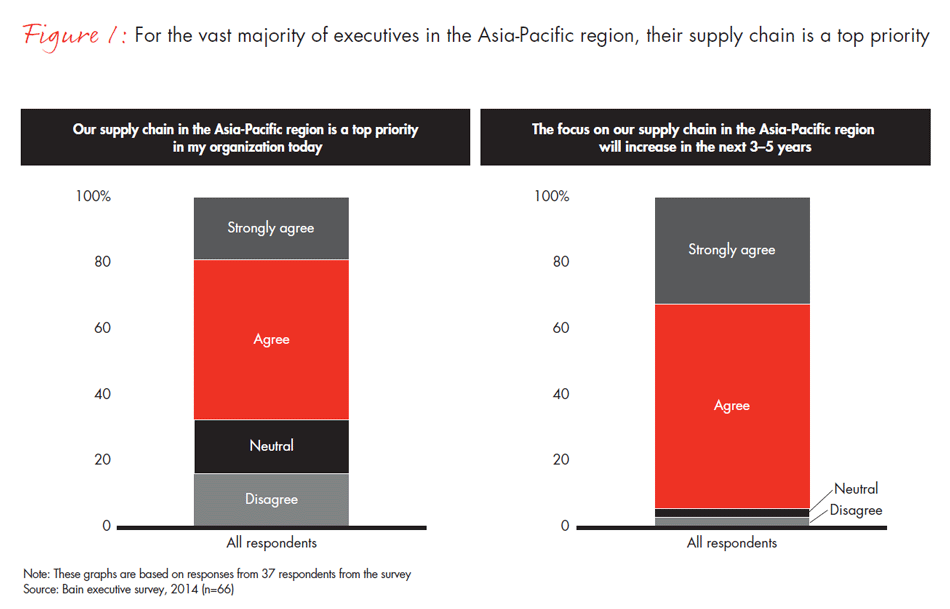 Figure 1: For the vast majority of executives in the Asia-Pacific region, their supply chain is a top priority

Our supply chain in the Asia-Pacific region is a top priority in my organization today

100%
80
60
40
20
0

Strongly agree
Agree
Neutral
Disagree

All respondents

The focus on our supply chain in the Asia-Pacific region will increase in the next 3–5 years

100%
80
60
40
20
0

Strongly agree
Agree
Neutral
Disagree

All respondents

Note: These graphs are based on responses from 37 respondents from the survey
Source: Bain executive survey, 2014 (n=66)